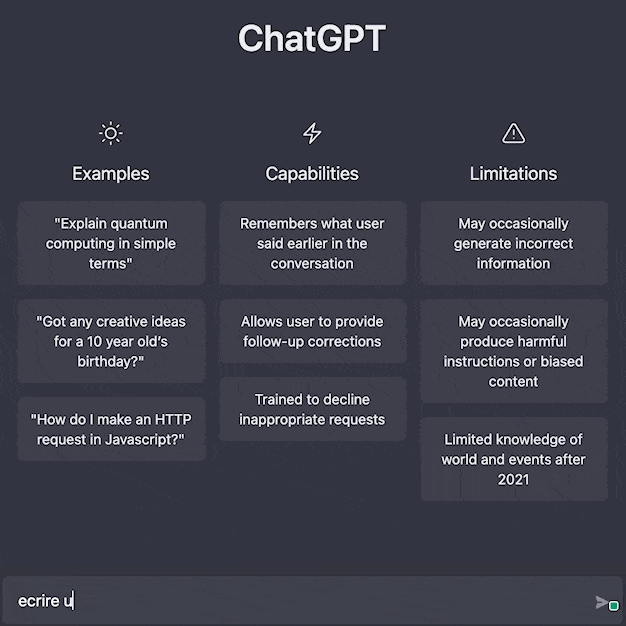 ChatGPT

Examples

"Explain quantum computing in simple terms"

"Got any creative ideas for a 10 year old's birthday?"

"How do I make an HTTP request in Javascript?"

Capabilities

Remembers what user said earlier in the conversation

Allows user to provide follow-up corrections

Trained to decline inappropriate requests

Limitations

May occasionally generate incorrect information

May occasionally produce harmful instructions or biased content

Limited knowledge of world and events after 2021

ecrire u